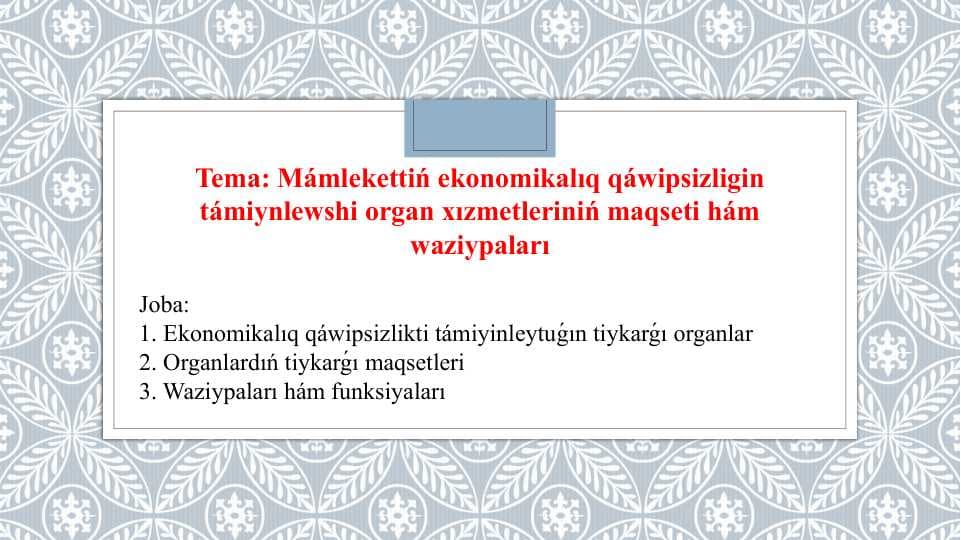 Tema: Mámlekettiń ekonomikalıq qáwipsizligin támiynlewshi organ xızmetleriniń maqseti hám waziypaları

Joba:
1. Ekonomikalıq qáwipsizlikti támiyinleytuǵın tiykarǵı organlar
2. Organlardıń tiykarǵı maqsetleri
3. Waziypaları hám funksiyaları